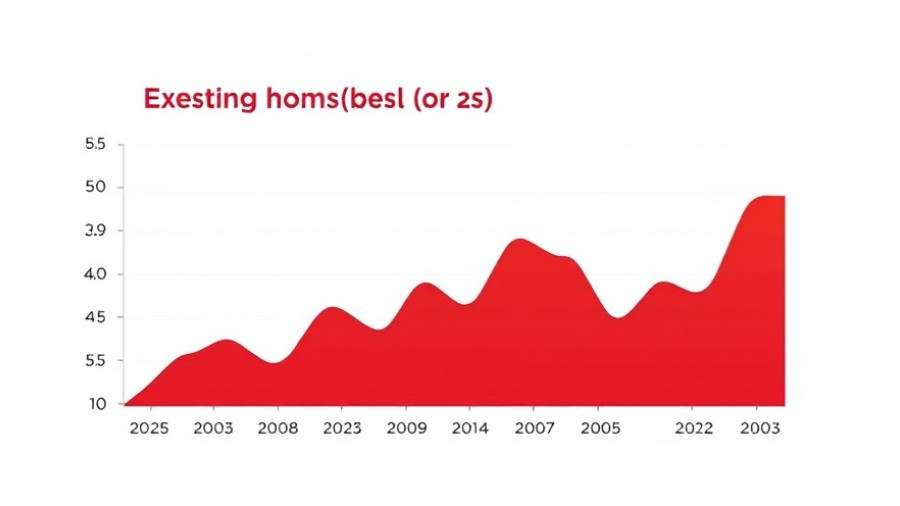 Exesting homs(besl (or 2s)

5.5
50
3.9
4.0
45
5.5
10

2025 2003 2008 2023 2009 2014 2007 2005 2022 2003